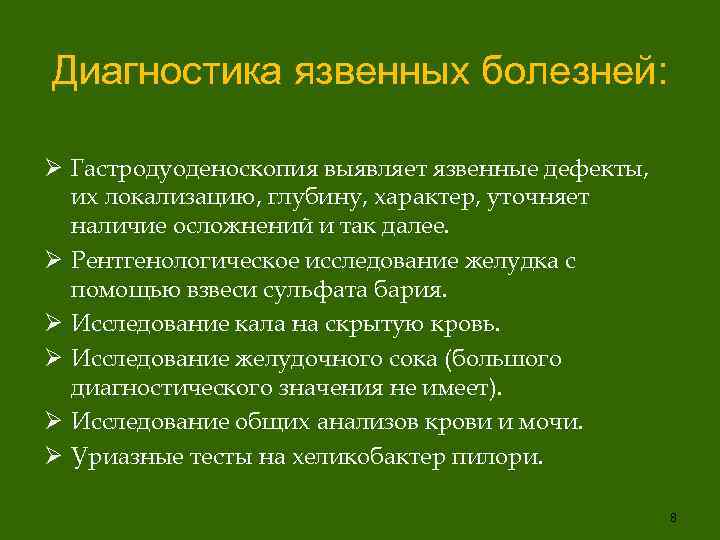 Диагностика язвенных болезней:

➢ Гастродуоденоскопия выявляет язвенные дефекты, их локализацию, глубину, характер, уточняет наличие осложнений и так далее.
➢ Рентгенологическое исследование желудка с помощью взвеси сульфата бария.
➢ Исследование кала на скрытую кровь.
➢ Исследование желудочного сока (большого диагностического значения не имеет).
➢ Исследование общих анализов крови и мочи.
➢ Уриазные тесты на хеликобактер пилори.

8